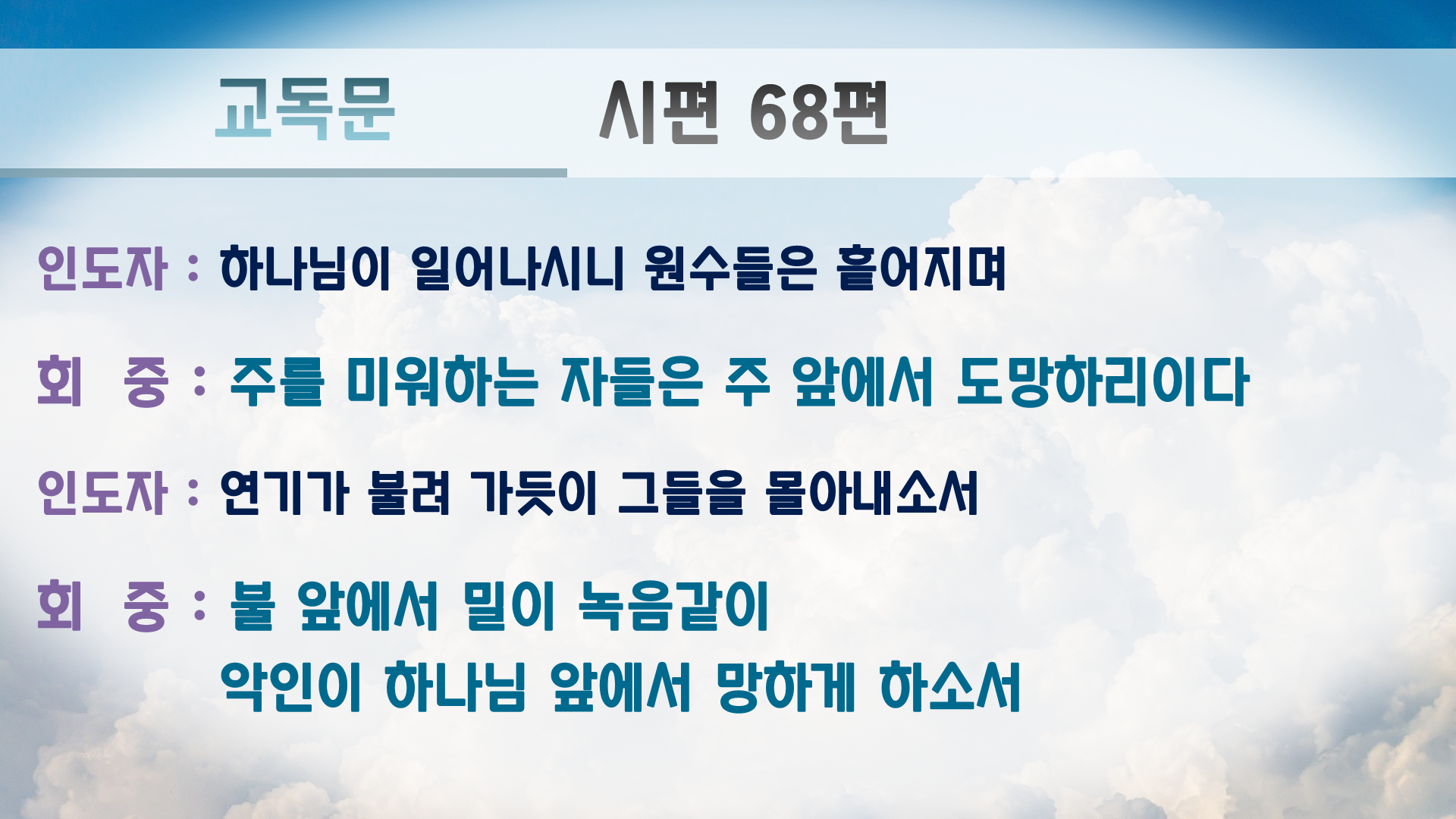 교독문 시편 68편

인도자 : 하나님이 일어나시니 원수들은 흩어지며

회 중 : 주를 미워하는 자들은 주 앞에서 도망하리이다

인도자 : 연기가 불려 가듯이 그들을 몰아내소서

회 중 : 불 앞에서 밀이 녹음같이
악인이 하나님 앞에서 망하게 하소서